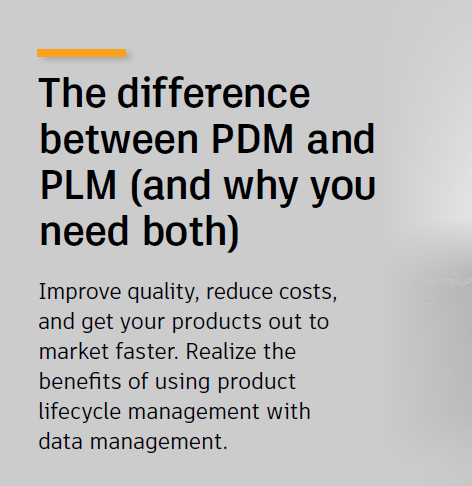 The difference between PDM and PLM (and why you need both)

Improve quality, reduce costs, and get your products out to market faster. Realize the benefits of using product lifecycle management with data management.